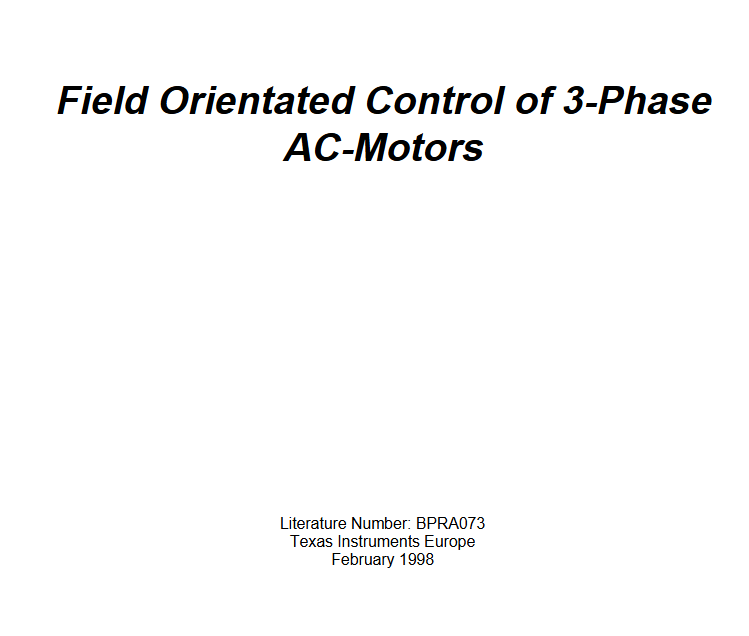 Field Orientated Control of 3-Phase AC-Motors

Literature Number: BPRA073
Texas Instruments Europe
February 1998